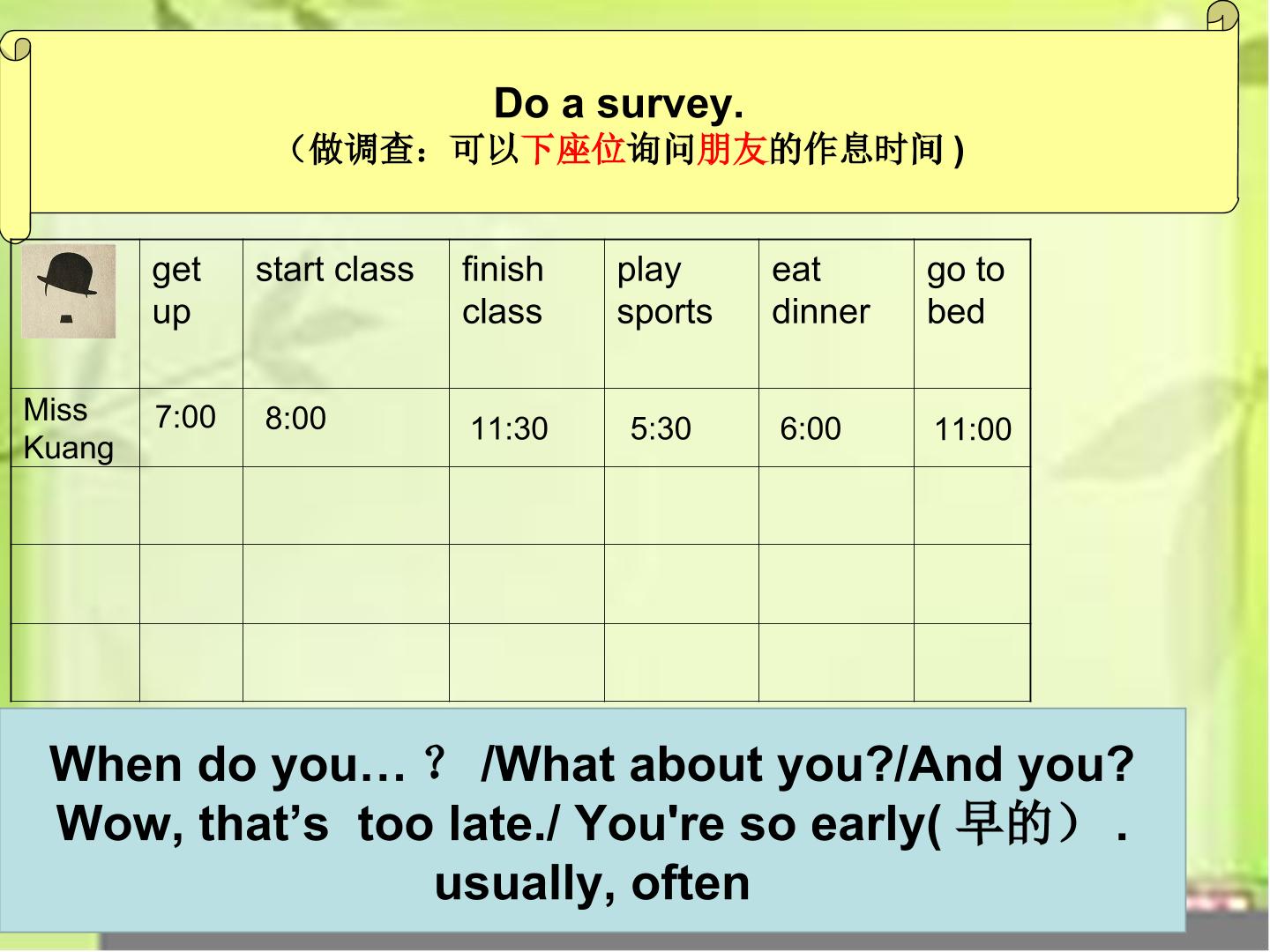 Do a survey.
（做调查：可以下座位询问朋友的作息时间）

|  | get up | start class | finish class | play sports | eat dinner | go to bed |
|---|---|---|---|---|---|---|
| Miss Kuang | 7:00 | 8:00 | 11:30 | 5:30 | 6:00 | 11:00 |
|  |  |  |  |  |  |  |
|  |  |  |  |  |  |  |
|  |  |  |  |  |  |  |

When do you…？ /What about you?/And you?
Wow, that's too late./ You're so early(早的）.
usually, often